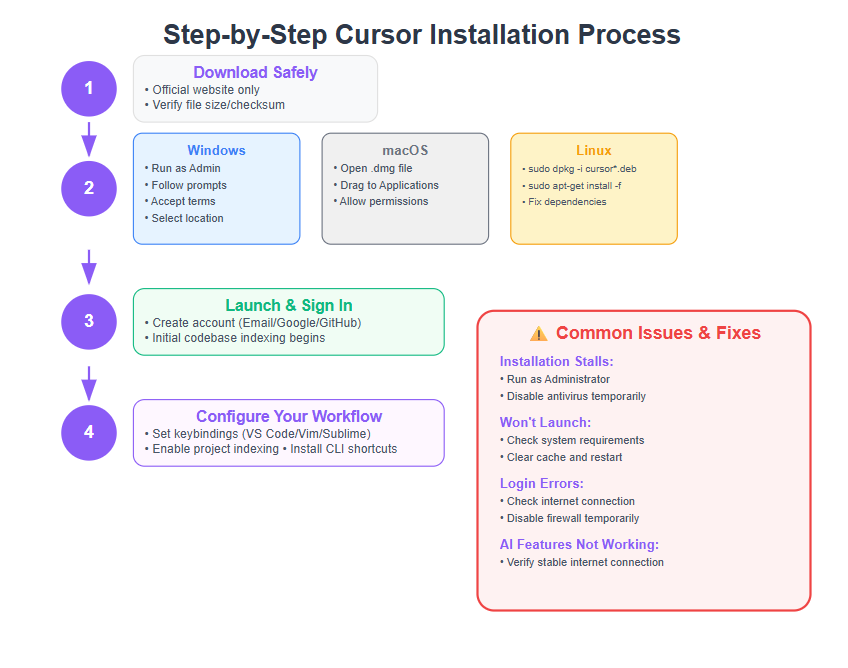 Step-by-Step Cursor Installation Process

1

Download Safely
• Official website only
• Verify file size/checksum

2

Windows
• Run as Admin
• Follow prompts
• Accept terms
• Select location

macOS
• Open .dmg file
• Drag to Applications
• Allow permissions

Linux
• sudo dpkg -i cursor*.deb
• sudo apt-get install -f
• Fix dependencies

3

Launch & Sign In
• Create account (Email/Google/GitHub)
• Initial codebase indexing begins

4

Configure Your Workflow
• Set keybindings (VS Code/Vim/Sublime)
• Enable project indexing • Install CLI shortcuts

⚠️ Common Issues & Fixes

Installation Stalls:
• Run as Administrator
• Disable antivirus temporarily

Won't Launch:
• Check system requirements
• Clear cache and restart

Login Errors:
• Check internet connection
• Disable firewall temporarily

AI Features Not Working:
• Verify stable internet connection